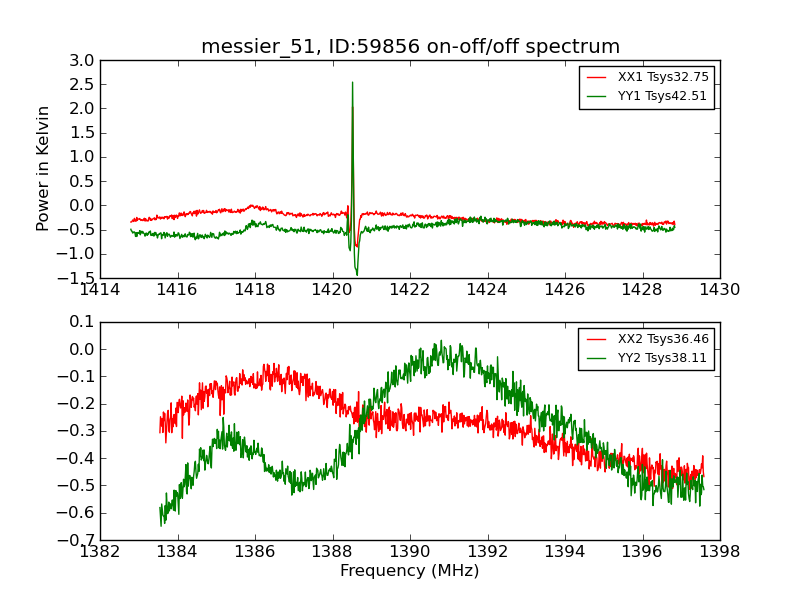 messier_51, ID:59856 on-off/off spectrum

XX1 Tsys32.75
YY1 Tsys42.51

Power in Kelvin

3.0
2.5
2.0
1.5
1.0
0.5
0.0
−0.5
−1.0
−1.5

1414 1416 1418 1420 1422 1424 1426 1428 1430

XX2 Tsys36.46
YY2 Tsys38.11

0.1
0.0
−0.1
−0.2
−0.3
−0.4
−0.5
−0.6
−0.7

1382 1384 1386 1388 1390 1392 1394 1396 1398

Frequency (MHz)